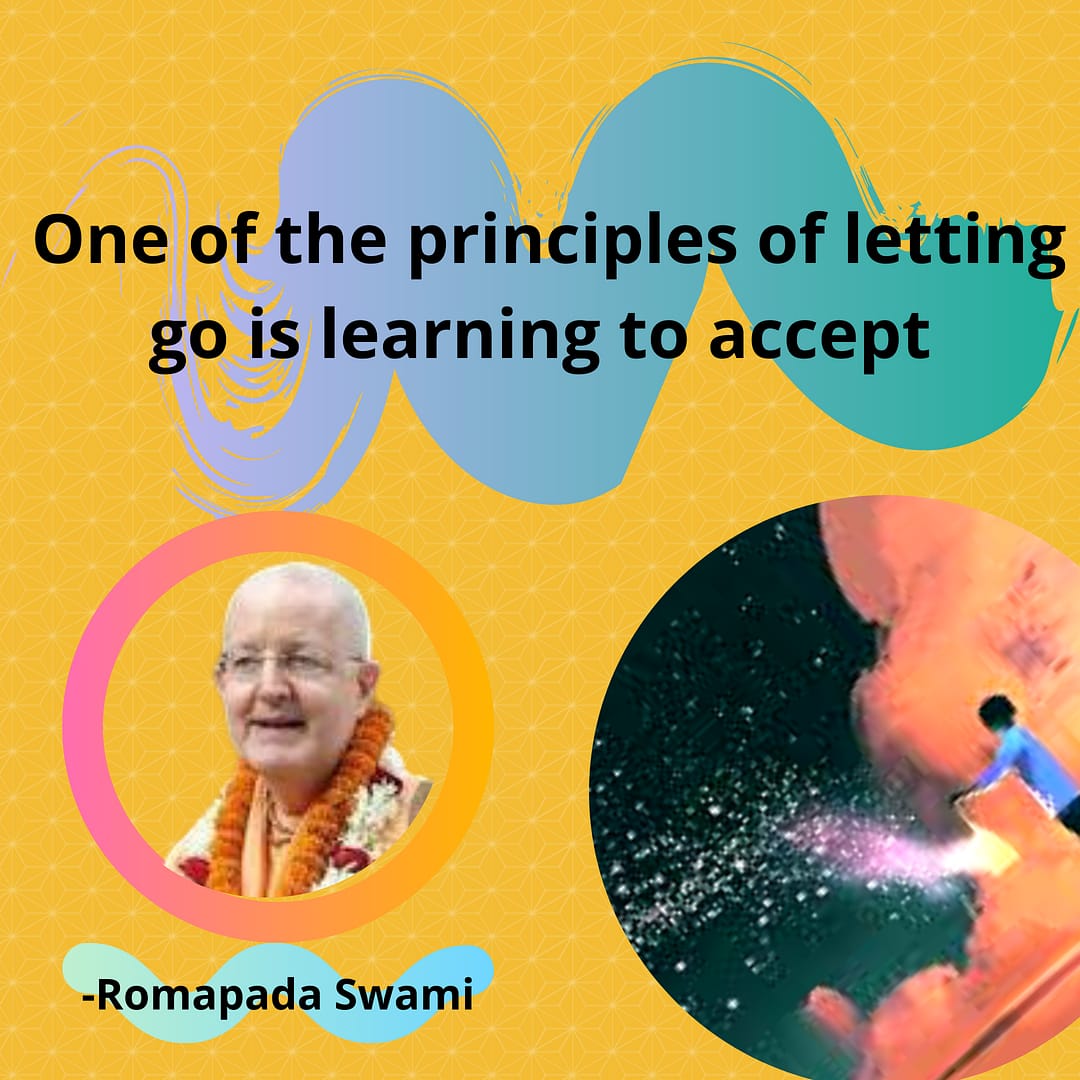 One of the principles of letting go is learning to accept

-Romapada Swami